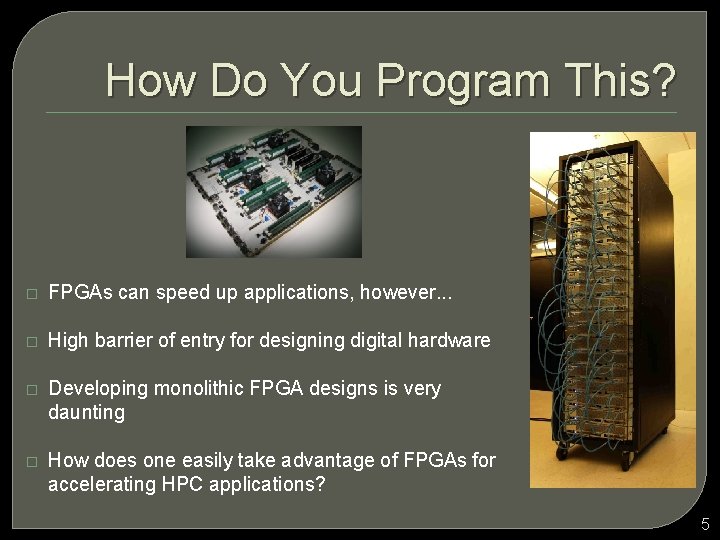 How Do You Program This?

□ FPGAs can speed up applications, however...

□ High barrier of entry for designing digital hardware

□ Developing monolithic FPGA designs is very daunting

□ How does one easily take advantage of FPGAs for accelerating HPC applications?

5